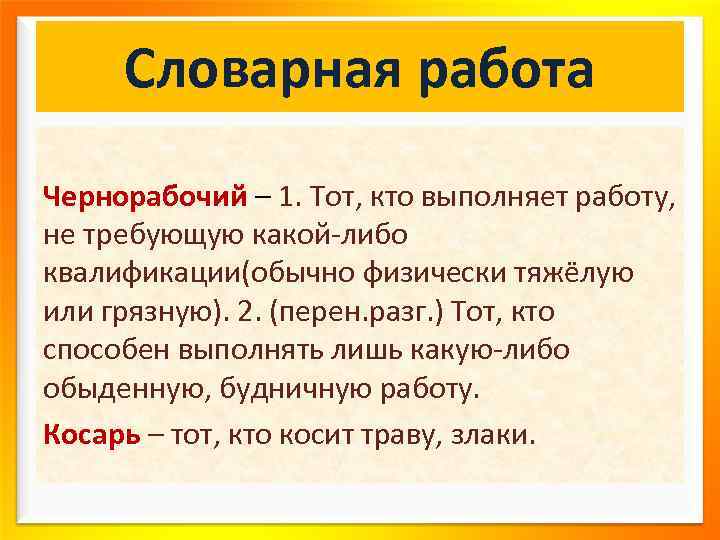 Словарная работа

Чернорабочий – 1. Тот, кто выполняет работу, не требующую какой-либо квалификации(обычно физически тяжёлую или грязную). 2. (перен.разг.) Тот, кто способен выполнять лишь какую-либо обыденную, будничную работу.

Косарь – тот, кто косит траву, злаки.